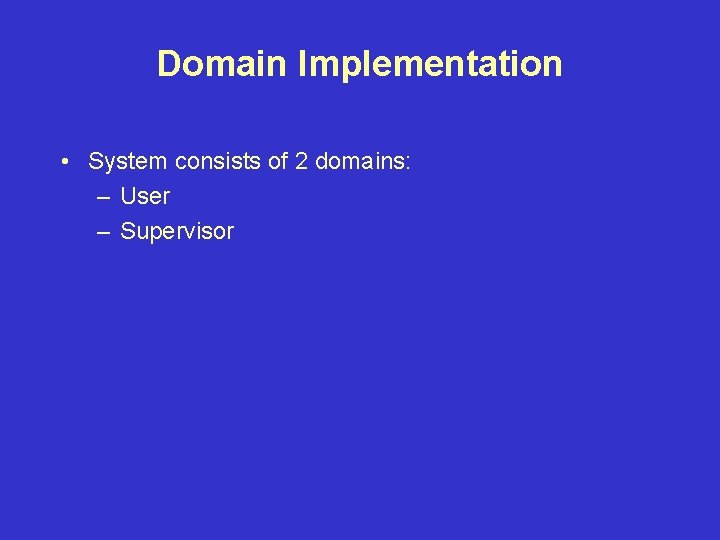 Domain Implementation

• System consists of 2 domains:
– User
– Supervisor